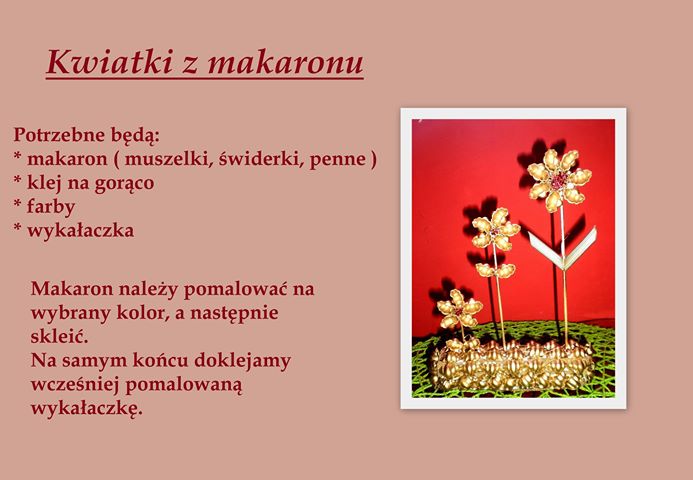 Kwiatki z makaronu

Potrzebne będą:
* makaron ( muszelki, świderki, penne )
* klej na gorąco
* farby
* wykałaczka

Makaron należy pomalować na wybrany kolor, a następnie skleić.
Na samym końcu doklejamy wcześniej pomalowaną wykałaczkę.